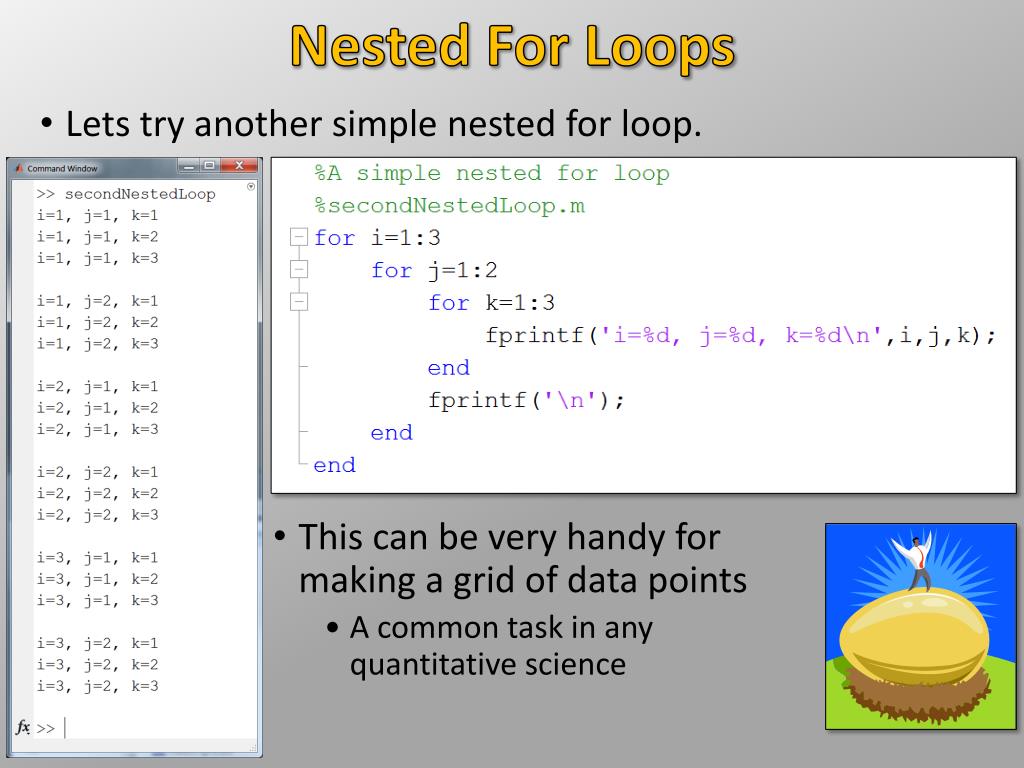 Nested For Loops

• Lets try another simple nested for loop.

Command Window

>> secondNestedLoop
i=1, j=1, k=1
i=1, j=1, k=2
i=1, j=1, k=3

i=1, j=2, k=1
i=1, j=2, k=2
i=1, j=2, k=3

i=2, j=1, k=1
i=2, j=1, k=2
i=2, j=1, k=3

i=2, j=2, k=1
i=2, j=2, k=2
i=2, j=2, k=3

i=3, j=1, k=1
i=3, j=1, k=2
i=3, j=1, k=3

i=3, j=2, k=1
i=3, j=2, k=2
i=3, j=2, k=3

fx >>

%A simple nested for loop
%secondNestedLoop.m
for i=1:3
    for j=1:2
        for k=1:3
            fprintf('i=%d, j=%d, k=%d\n',i,j,k);
        end
        fprintf('\n');
    end
end

• This can be very handy for making a grid of data points
  • A common task in any quantitative science